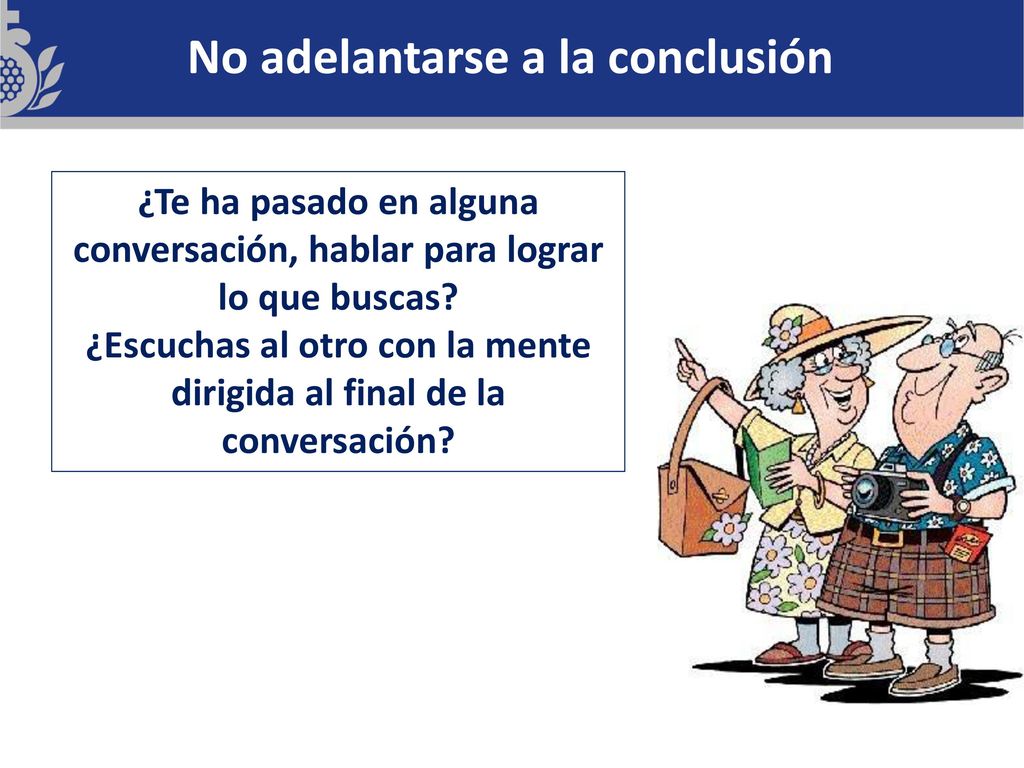 No adelantarse a la conclusión

¿Te ha pasado en alguna conversación, hablar para lograr lo que buscas?
¿Escuchas al otro con la mente dirigida al final de la conversación?